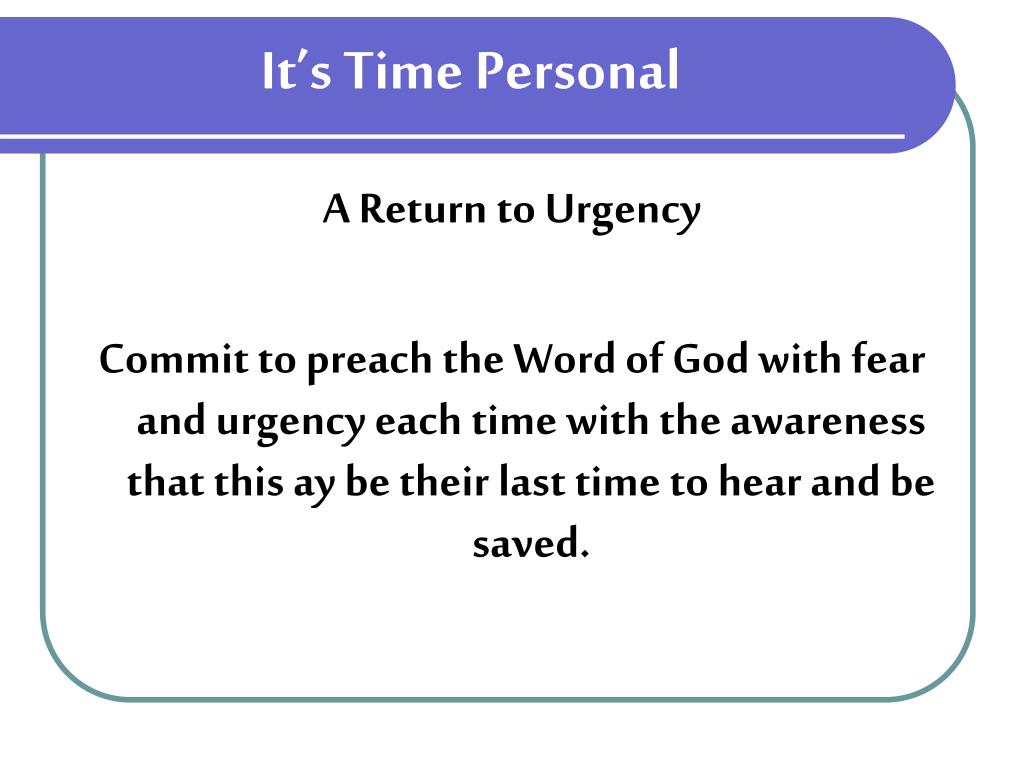 It's Time Personal

A Return to Urgency

Commit to preach the Word of God with fear and urgency each time with the awareness that this ay be their last time to hear and be saved.